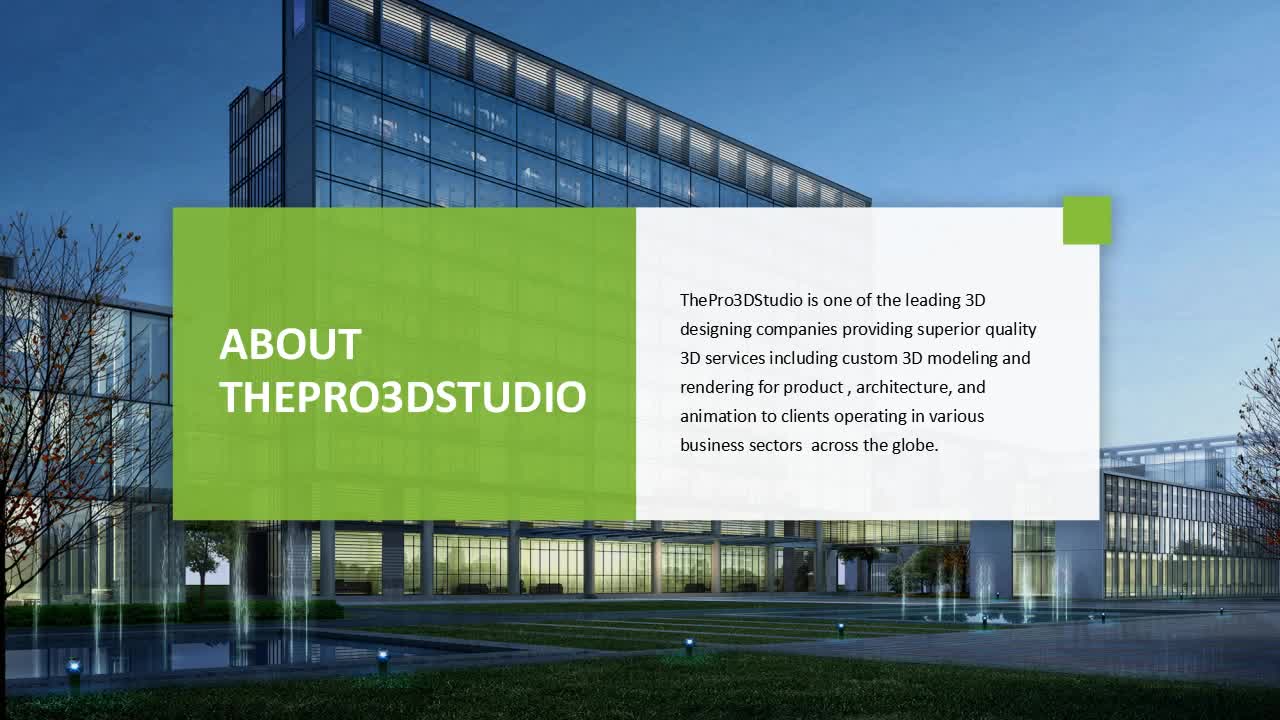 ABOUT THEPRO3DSTUDIO

ThePro3DStudio is one of the leading 3D designing companies providing superior quality 3D services including custom 3D modeling and rendering for product , architecture, and animation to clients operating in various business sectors  across the globe.